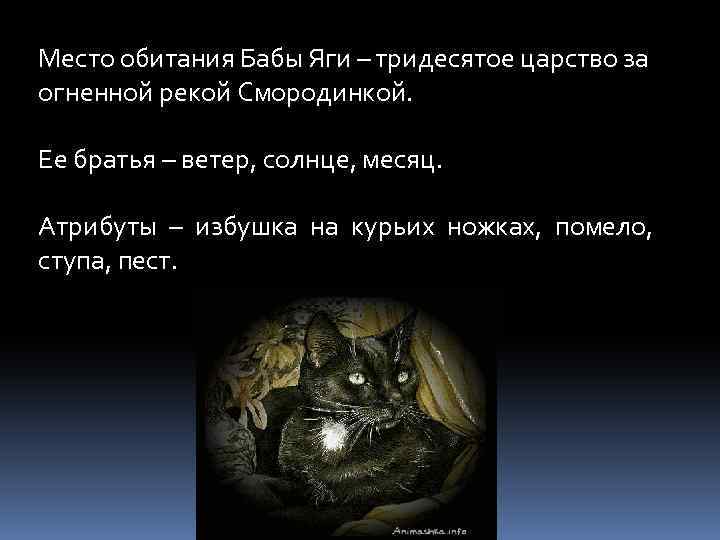 Место обитания Бабы Яги – тридесятое царство за огненной рекой Смородинкой.

Ее братья – ветер, солнце, месяц.

Атрибуты – избушка на курьих ножках, помело, ступа, пест.

Animashka.info